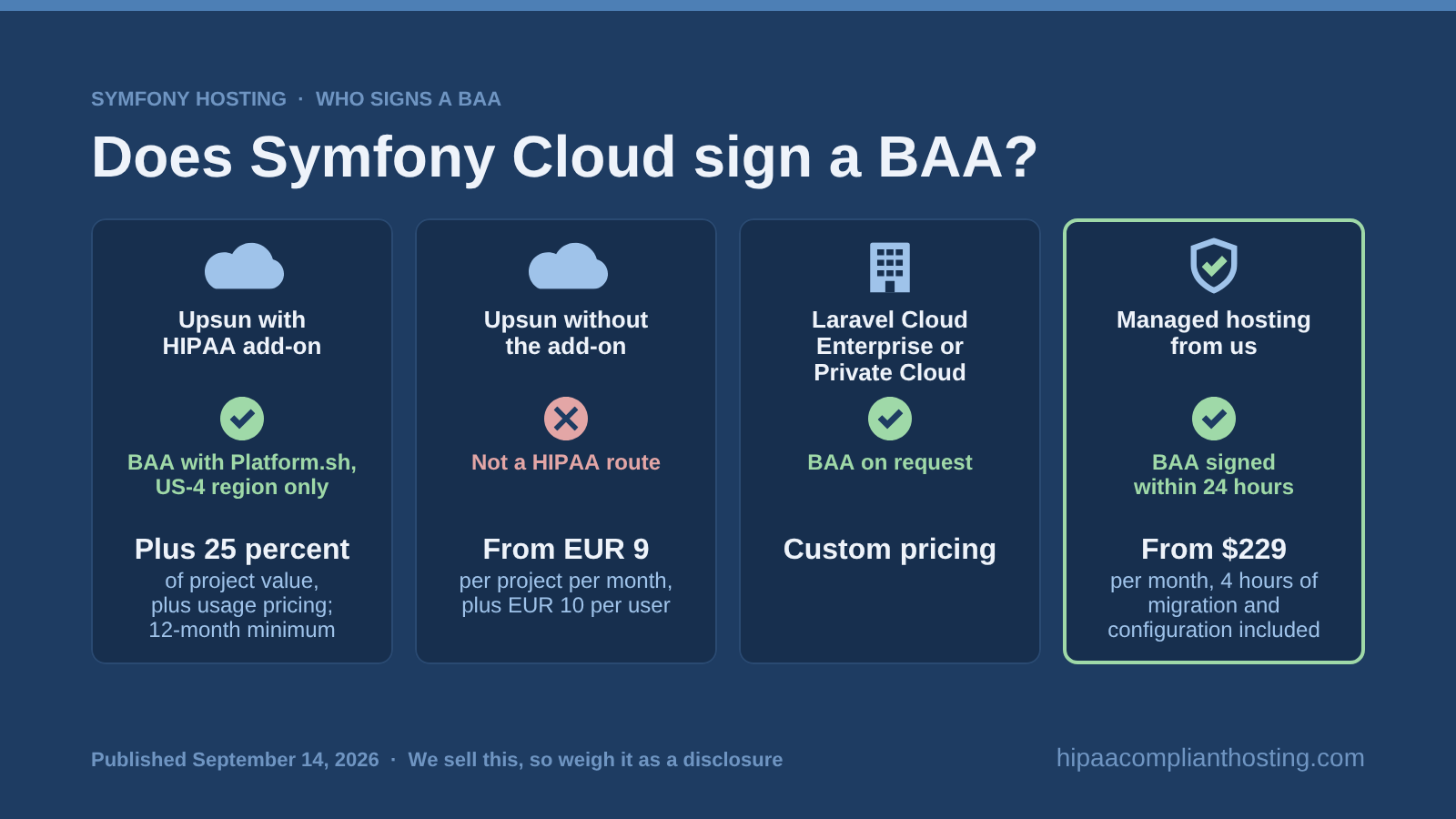 SYMFONY HOSTING · WHO SIGNS A BAA

Does Symfony Cloud sign a BAA?

Upsun with HIPAA add-on

BAA with Platform.sh, US-4 region only

Plus 25 percent

of project value, plus usage pricing; 12-month minimum

Upsun without the add-on

Not a HIPAA route

From EUR 9

per project per month, plus EUR 10 per user

Laravel Cloud Enterprise or Private Cloud

BAA on request

Custom pricing

Managed hosting from us

BAA signed within 24 hours

From $229

per month, 4 hours of migration and configuration included

Published September 14, 2026 · We sell this, so weigh it as a disclosure

hipaacomplianthosting.com